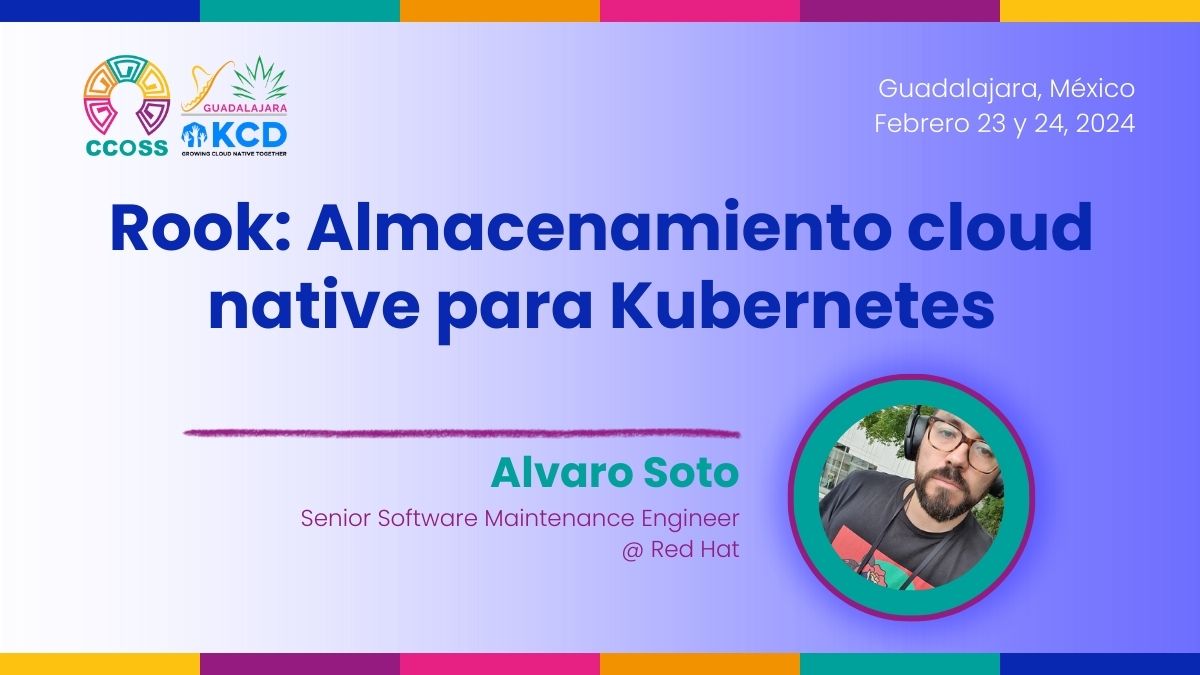 CCOSS

GUADALAJARA
KCD
GROWING CLOUD NATIVE TOGETHER

Guadalajara, México
Febrero 23 y 24, 2024

Rook: Almacenamiento cloud native para Kubernetes

Alvaro Soto
Senior Software Maintenance Engineer @ Red Hat